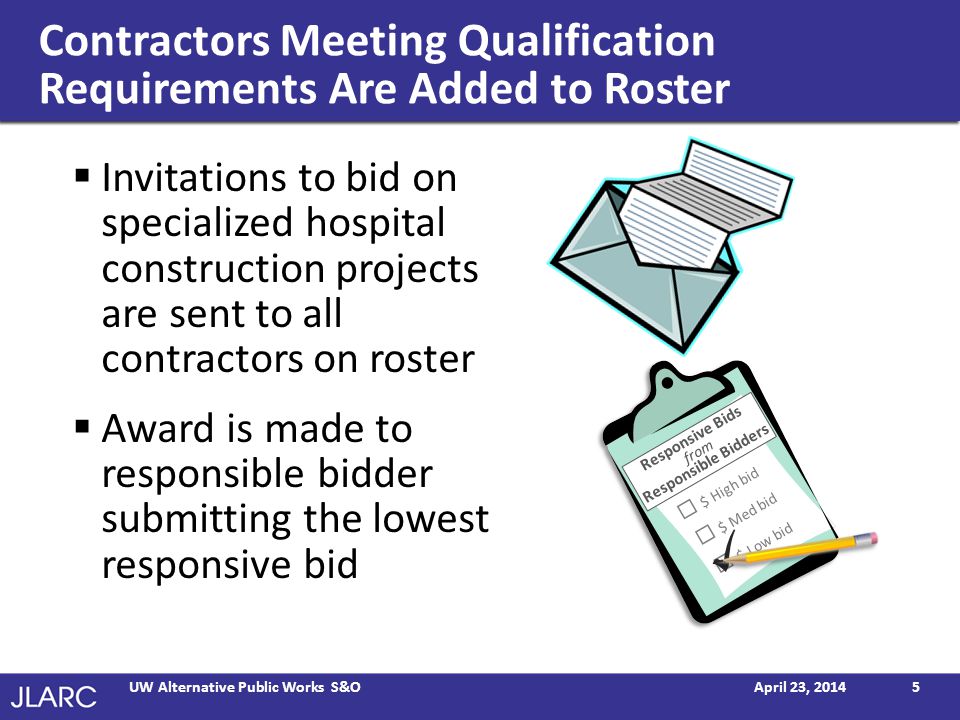 Contractors Meeting Qualification Requirements Are Added to Roster

▪ Invitations to bid on specialized hospital construction projects are sent to all contractors on roster

▪ Award is made to responsible bidder submitting the lowest responsive bid

Responsive Bids from Responsible Bidders

$ High bid

$ Med bid

$ Low bid

JLARC UW Alternative Public Works S&O April 23, 2014 5